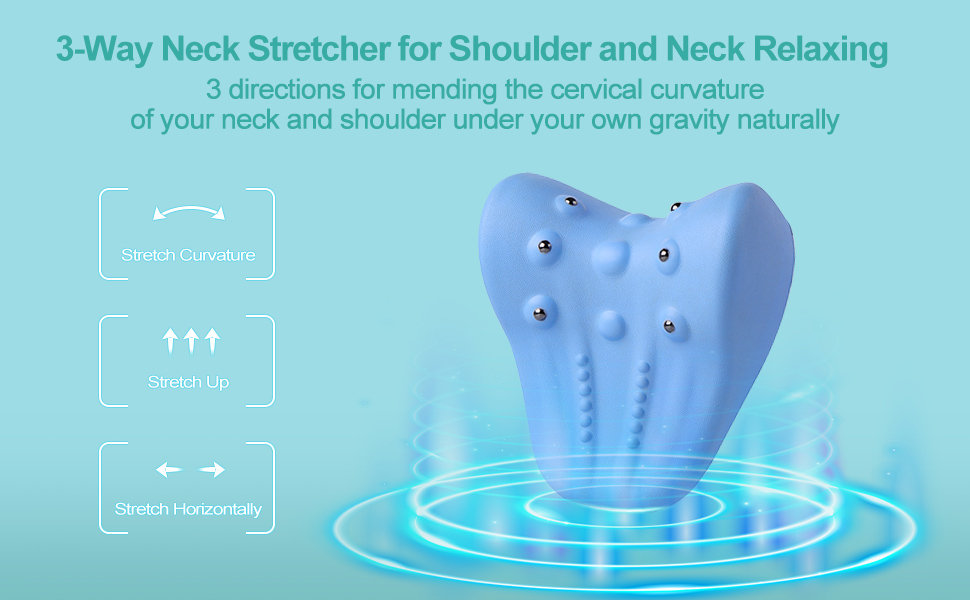 3-Way Neck Stretcher for Shoulder and Neck Relaxing

3 directions for mending the cervical curvature of your neck and shoulder under your own gravity naturally

Stretch Curvature

Stretch Up

Stretch Horizontally